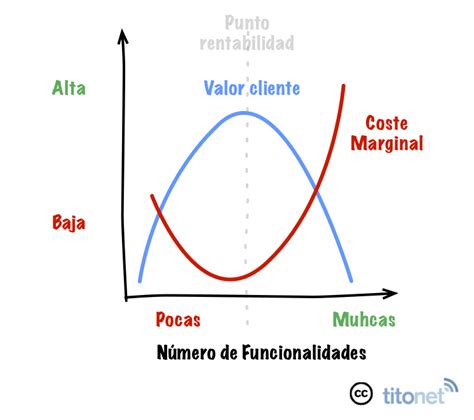 Punto rentabilidad

Alta

Valor cliente

Coste Marginal

Baja

Pocas

Muhcas

Número de Funcionalidades

cc titonet